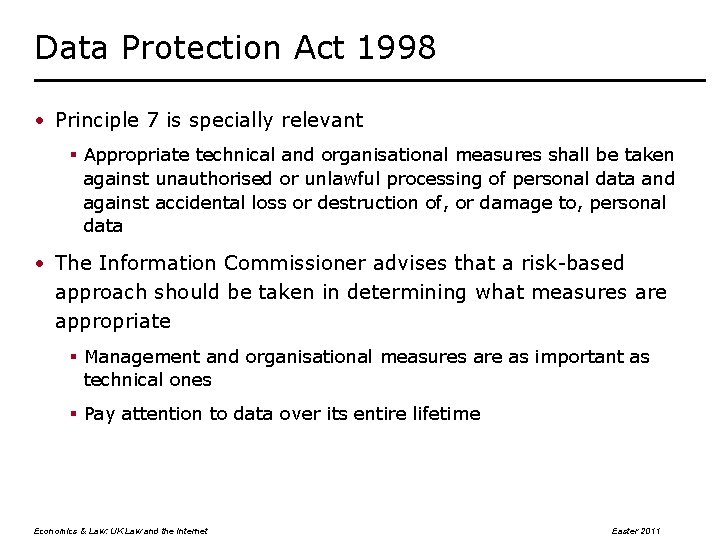 Data Protection Act 1998

• Principle 7 is specially relevant

▪ Appropriate technical and organisational measures shall be taken against unauthorised or unlawful processing of personal data and against accidental loss or destruction of, or damage to, personal data

• The Information Commissioner advises that a risk-based approach should be taken in determining what measures are appropriate

▪ Management and organisational measures are as important as technical ones

▪ Pay attention to data over its entire lifetime

Economics & Law: UK Law and the Internet

Easter 2011